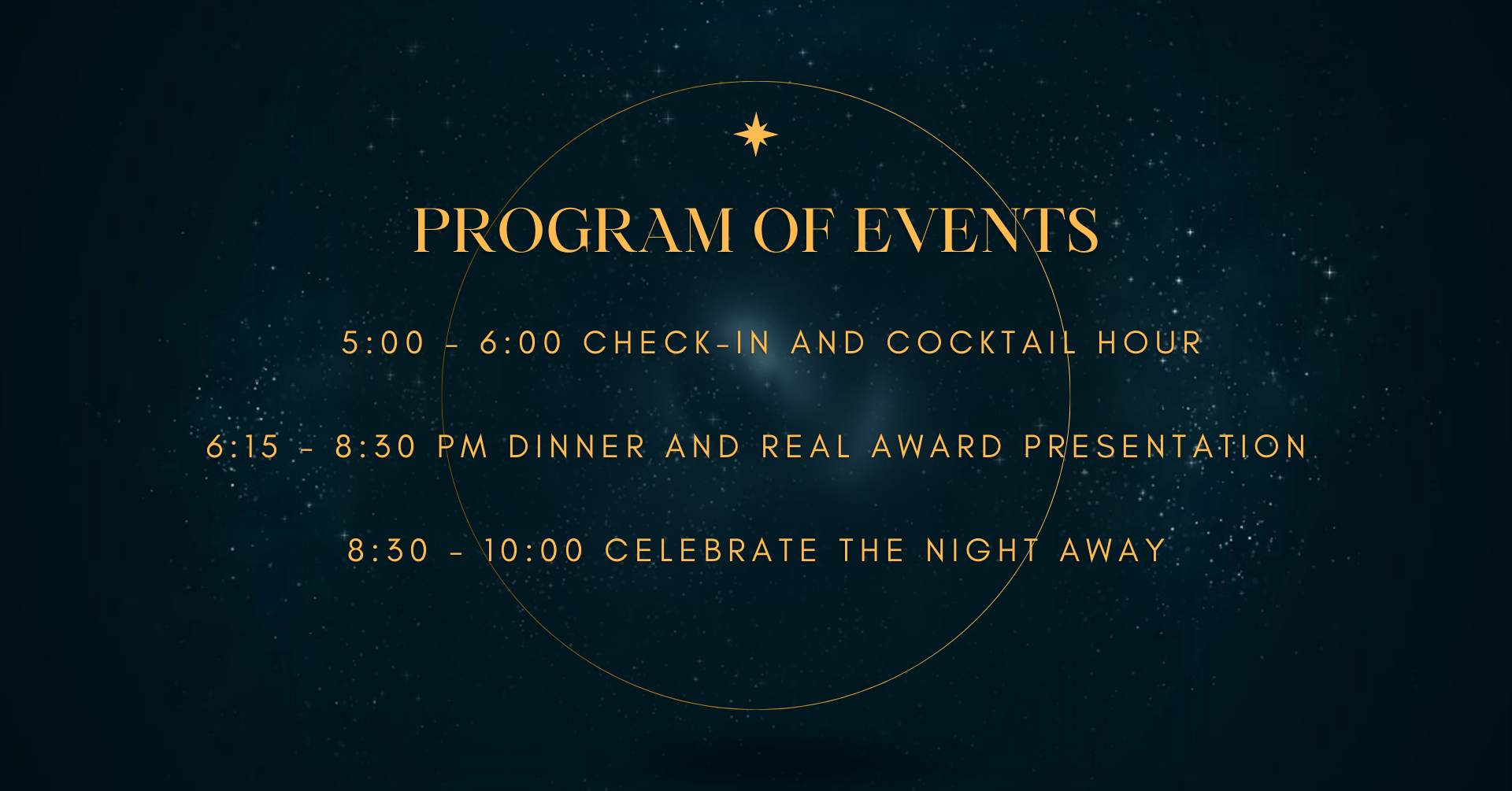 PROGRAM OF EVENTS

5:00 - 6:00 CHECK-IN AND COCKTAIL HOUR

6:15 - 8:30 PM DINNER AND REAL AWARD PRESENTATION

8:30 - 10:00 CELEBRATE THE NIGHT AWAY